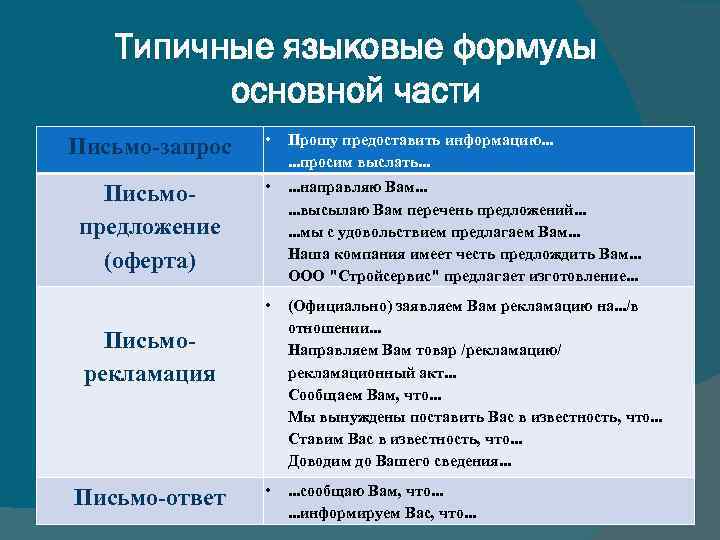 Типичные языковые формулы основной части

| Письмо-запрос | • Прошу предоставить информацию... ...просим выслать... |
|---|---|
| Письмо-предложение (оферта) | • ...направляю Вам... ...высылаю Вам перечень предложений... ...мы с удовольствием предлагаем Вам... Наша компания имеет честь предлождить Вам... ООО "Стройсервис" предлагает изготовление... |
| Письмо-рекламация | • (Официально) заявляем Вам рекламацию на.../в отношении... Направляем Вам товар /рекламацию/ рекламационный акт... Сообщаем Вам, что... Мы вынуждены поставить Вас в известность, что... Ставим Вас в известность, что... Доводим до Вашего сведения... |
| Письмо-ответ | • ...сообщаю Вам, что... ...информируем Вас, что... |